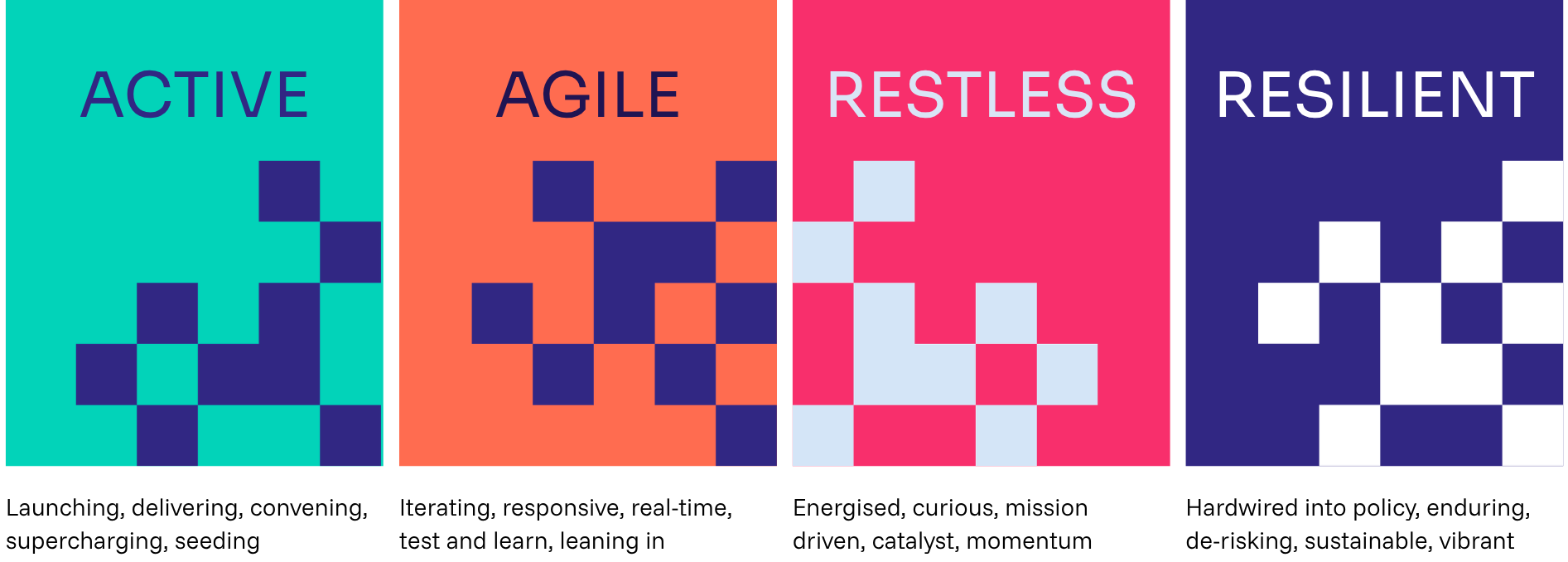 ACTIVE

Launching, delivering, convening, supercharging, seeding

AGILE

Iterating, responsive, real-time, test and learn, leaning in

RESTLESS

Energised, curious, mission driven, catalyst, momentum

RESILIENT

Hardwired into policy, enduring, de-risking, sustainable, vibrant